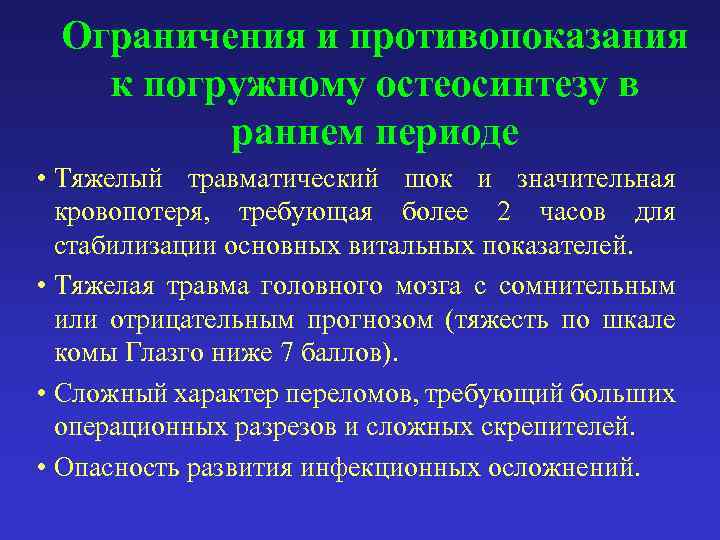 Ограничения и противопоказания к погружному остеосинтезу в раннем периоде

• Тяжелый травматический шок и значительная кровопотеря, требующая более 2 часов для стабилизации основных витальных показателей.

• Тяжелая травма головного мозга с сомнительным или отрицательным прогнозом (тяжесть по шкале комы Глазго ниже 7 баллов).

• Сложный характер переломов, требующий больших операционных разрезов и сложных скрепителей.

• Опасность развития инфекционных осложнений.